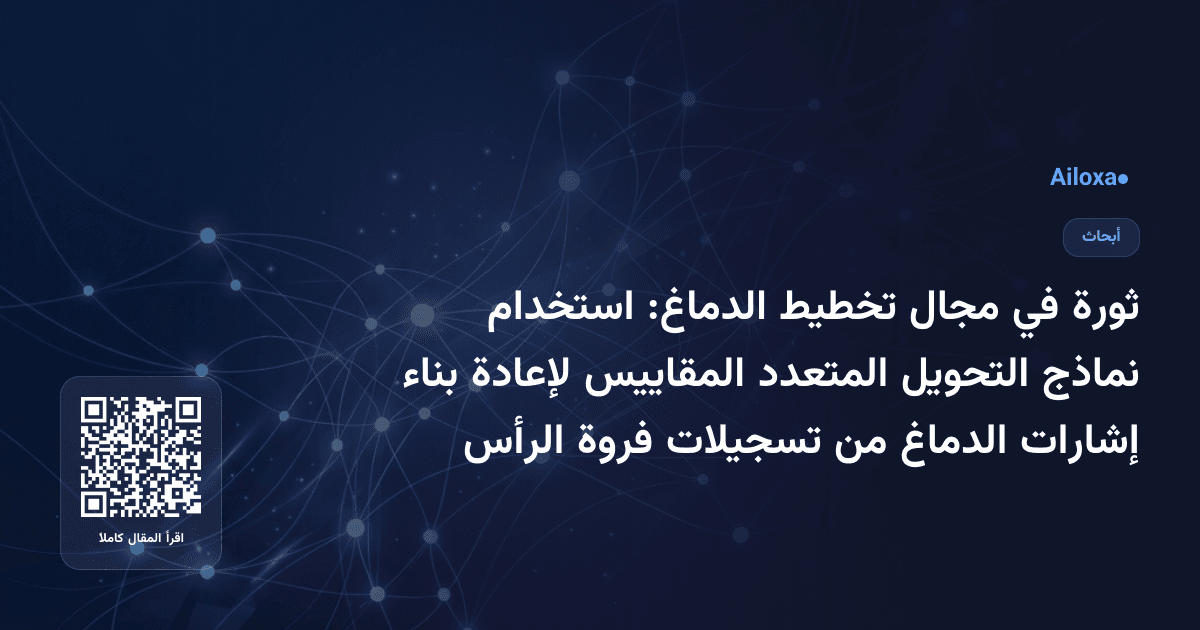 Ailoxa

أبحاث

ثورة في مجال تخطيط الدماغ: استخدام نماذج التحويل المتعدد المقاييس لإعادة بناء إشارات الدماغ من تسجيلات فروة الرأس

اقرأ المقال كاملا